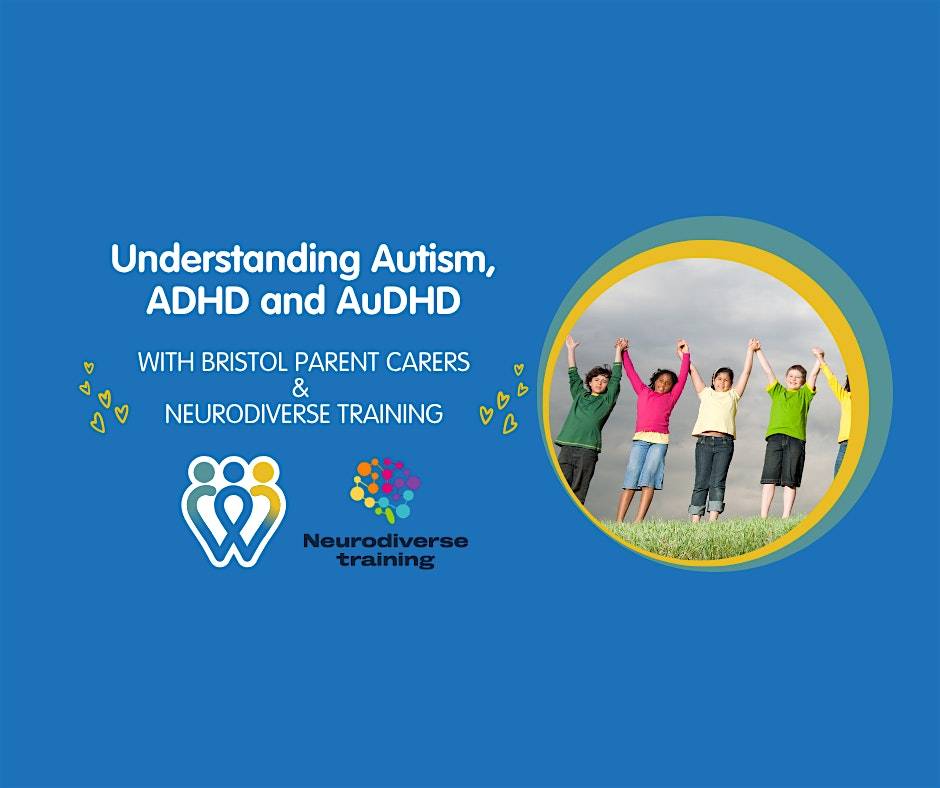 Understanding Autism, ADHD and AuDHD

WITH BRISTOL PARENT CARERS
&
NEURODIVERSE TRAINING

Neurodiverse training